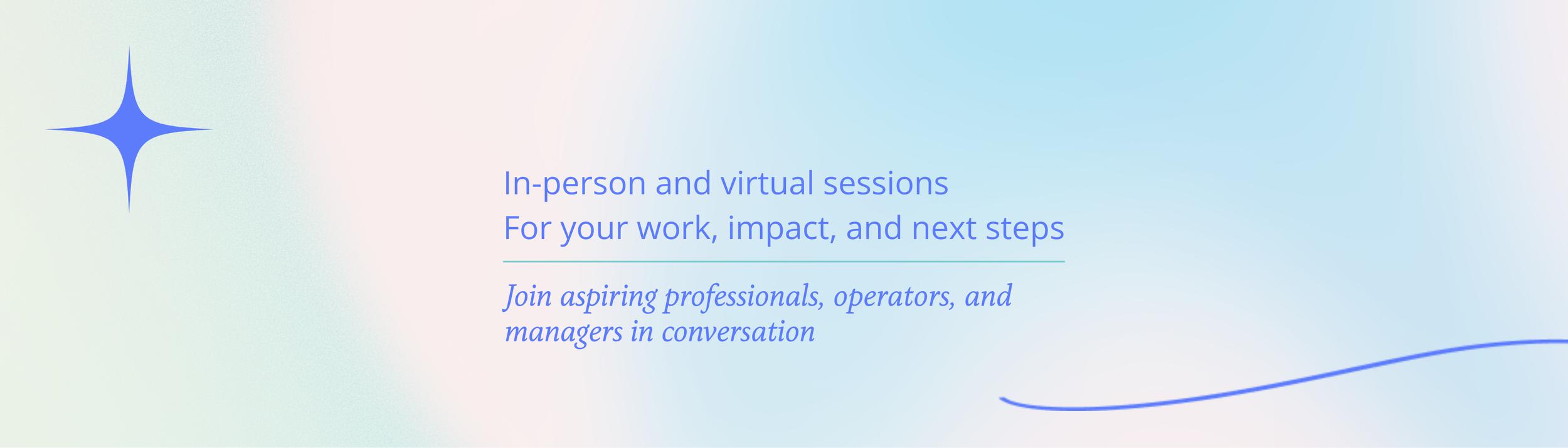 In-person and virtual sessions
For your work, impact, and next steps

Join aspiring professionals, operators, and managers in conversation